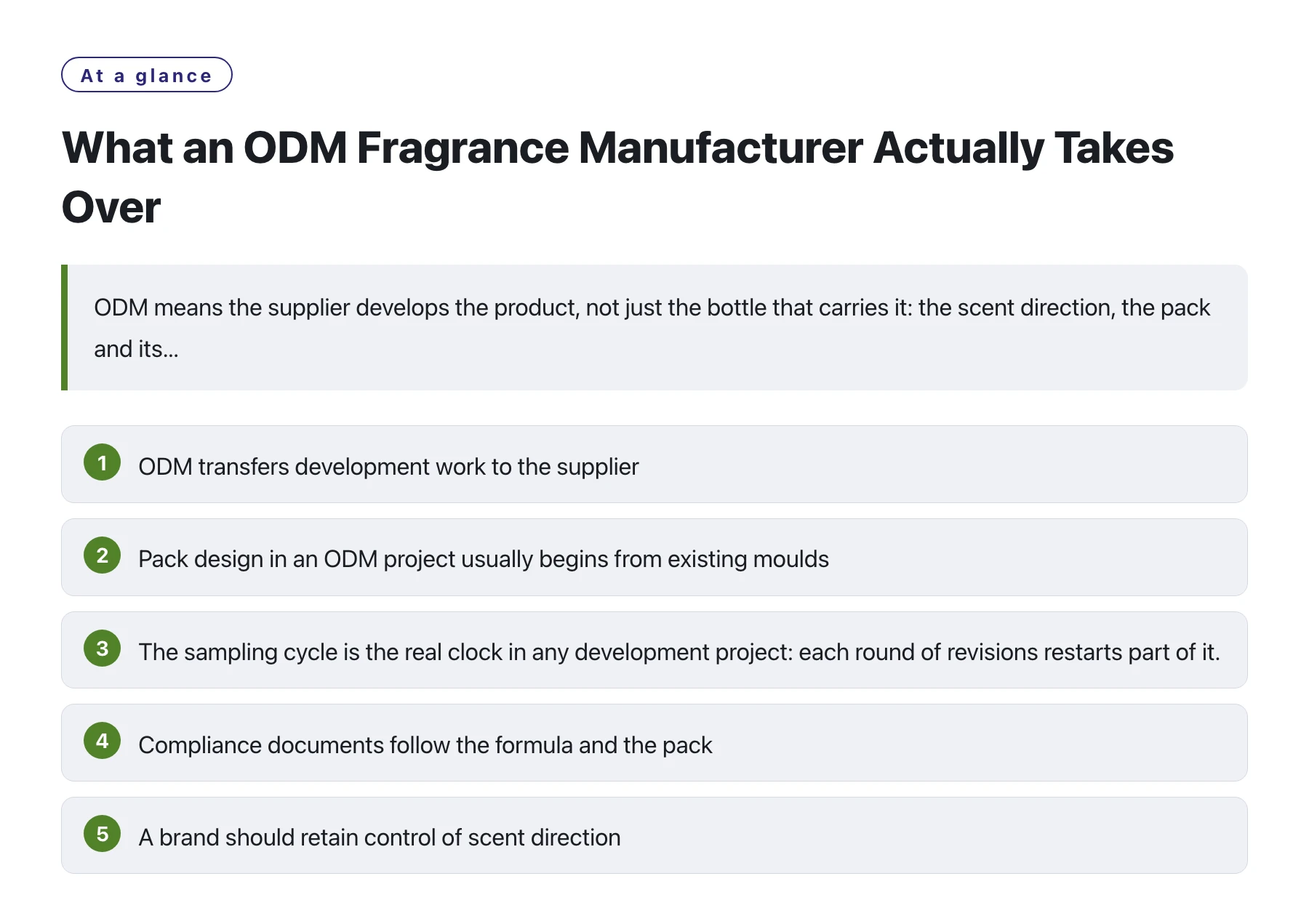 At a glance

What an ODM Fragrance Manufacturer Actually Takes Over

ODM means the supplier develops the product, not just the bottle that carries it: the scent direction, the pack and its...

1 ODM transfers development work to the supplier

2 Pack design in an ODM project usually begins from existing moulds

3 The sampling cycle is the real clock in any development project: each round of revisions restarts part of it.

4 Compliance documents follow the formula and the pack

5 A brand should retain control of scent direction